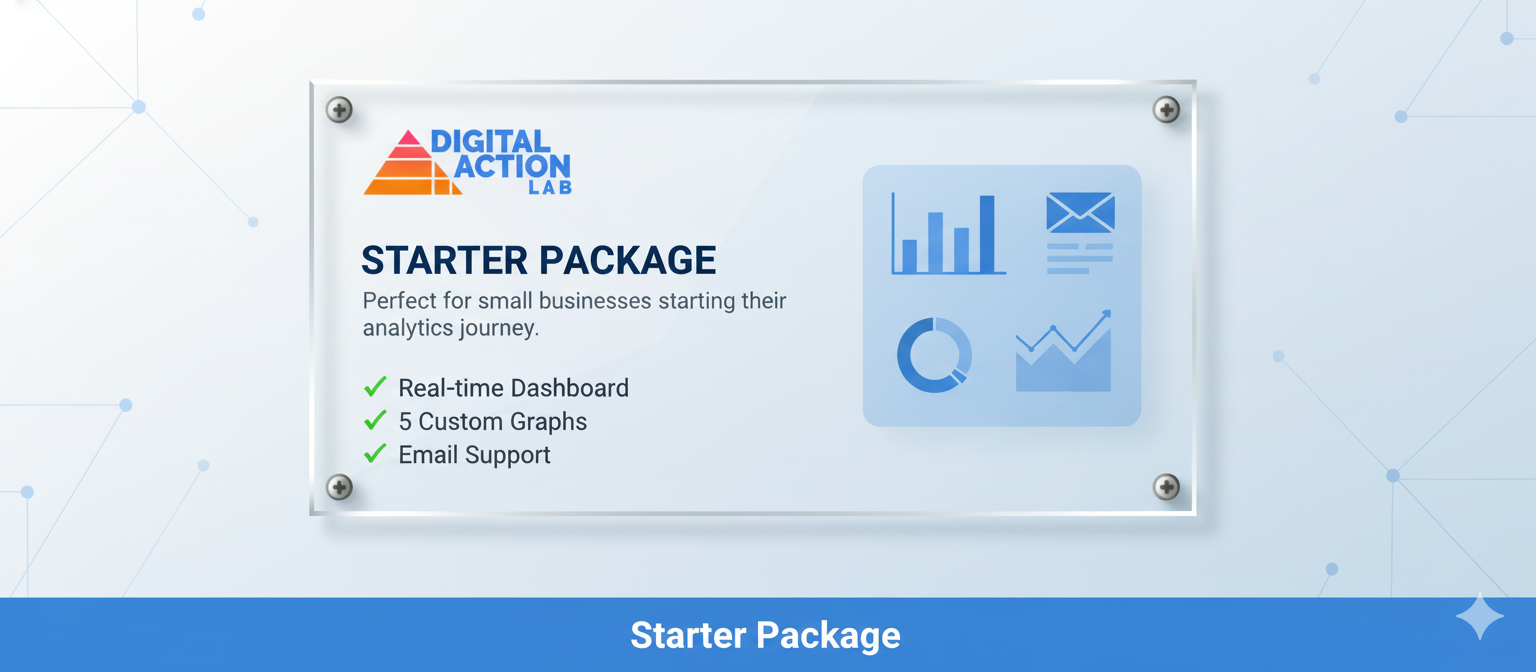 DIGITAL ACTION LAB

STARTER PACKAGE

Perfect for small businesses starting their analytics journey.

✓ Real-time Dashboard
✓ 5 Custom Graphs
✓ Email Support

Starter Package